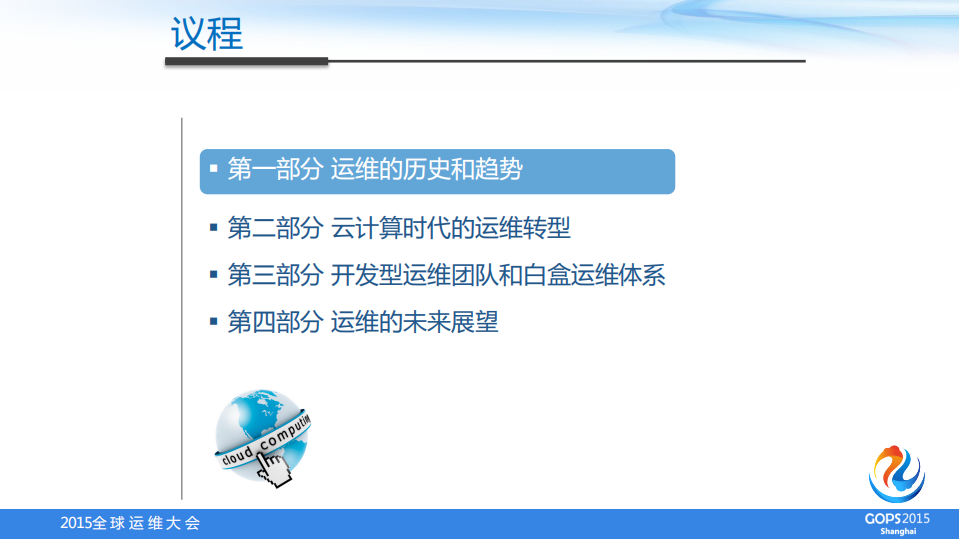 议程

▪ 第一部分 运维的历史和趋势

▪ 第二部分 云计算时代的运维转型

▪ 第三部分 开发型运维团队和白盒运维体系

▪ 第四部分 运维的未来展望

cloud computing

2015全球运维大会

GOPS2015
Shanghai